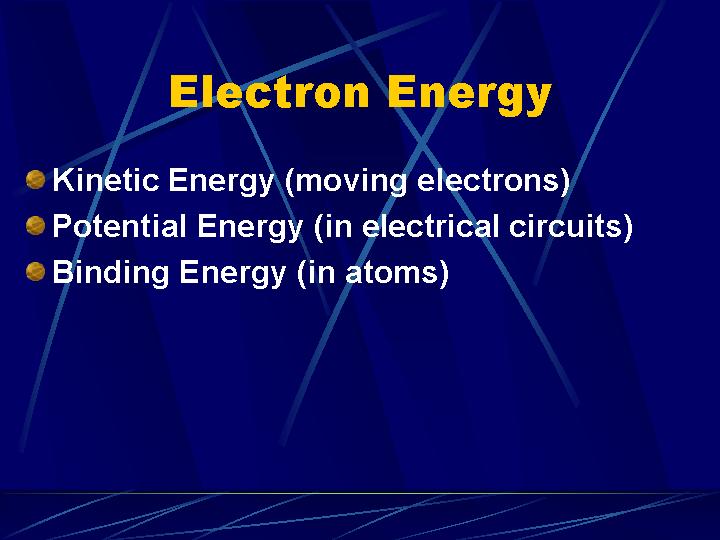 Electron Energy

Kinetic Energy (moving electrons)
Potential Energy (in electrical circuits)
Binding Energy (in atoms)